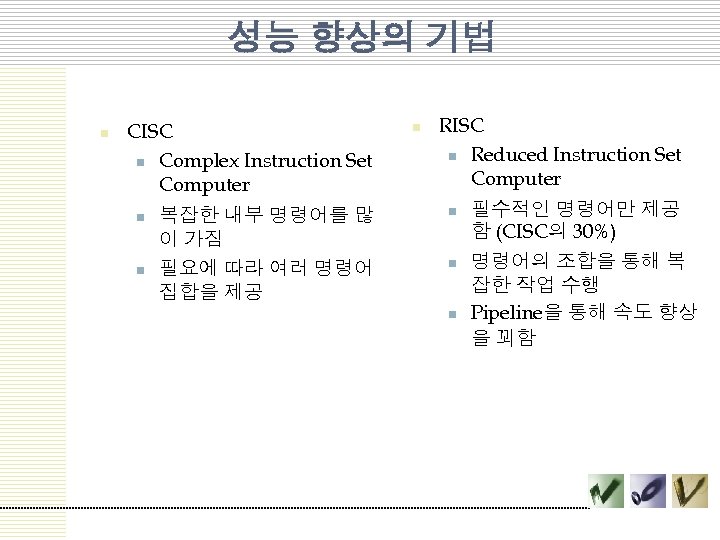 성능 향상의 기법

CISC

Complex Instruction Set Computer

복잡한 내부 명령어를 많이 가짐

필요에 따라 여러 명령어 집합을 제공

RISC

Reduced Instruction Set Computer

필수적인 명령어만 제공함 (CISC의 30%)

명령어의 조합을 통해 복잡한 작업 수행

Pipeline을 통해 속도 향상을 꾀함